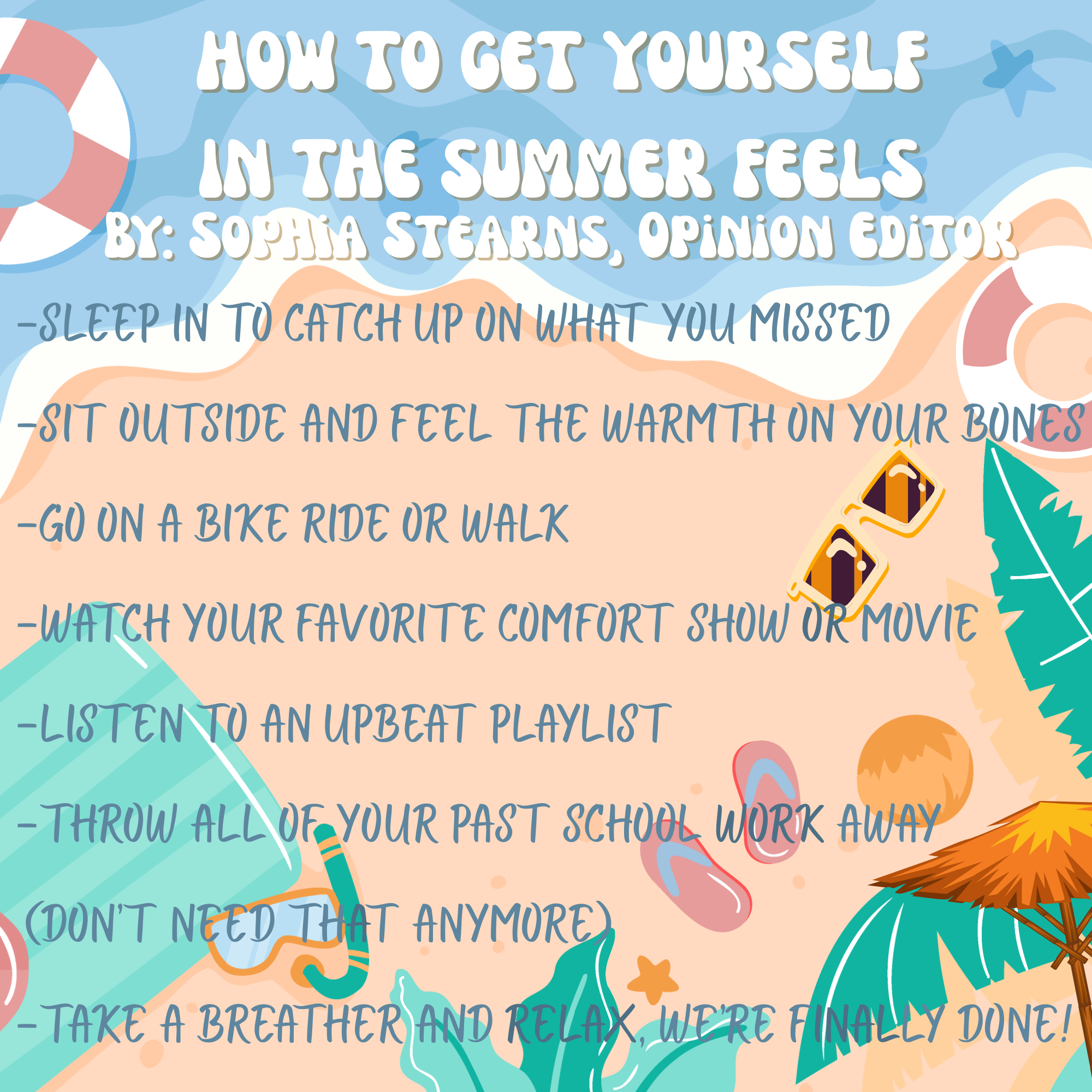 HOW TO GET YOURSELF IN THE SUMMER FEELS

BY: SOPHIA STEARNS, OPINION EDITOR

-SLEEP IN TO CATCH UP ON WHAT YOU MISSED

-SIT OUTSIDE AND FEEL THE WARMTH ON YOUR BONES

-GO ON A BIKE RIDE OR WALK

-WATCH YOUR FAVORITE COMFORT SHOW OR MOVIE

-LISTEN TO AN UPBEAT PLAYLIST

-THROW ALL OF YOUR PAST SCHOOL WORK AWAY (DON'T NEED THAT ANYMORE)

-TAKE A BREATHER AND RELAX, WE'RE FINALLY DONE!